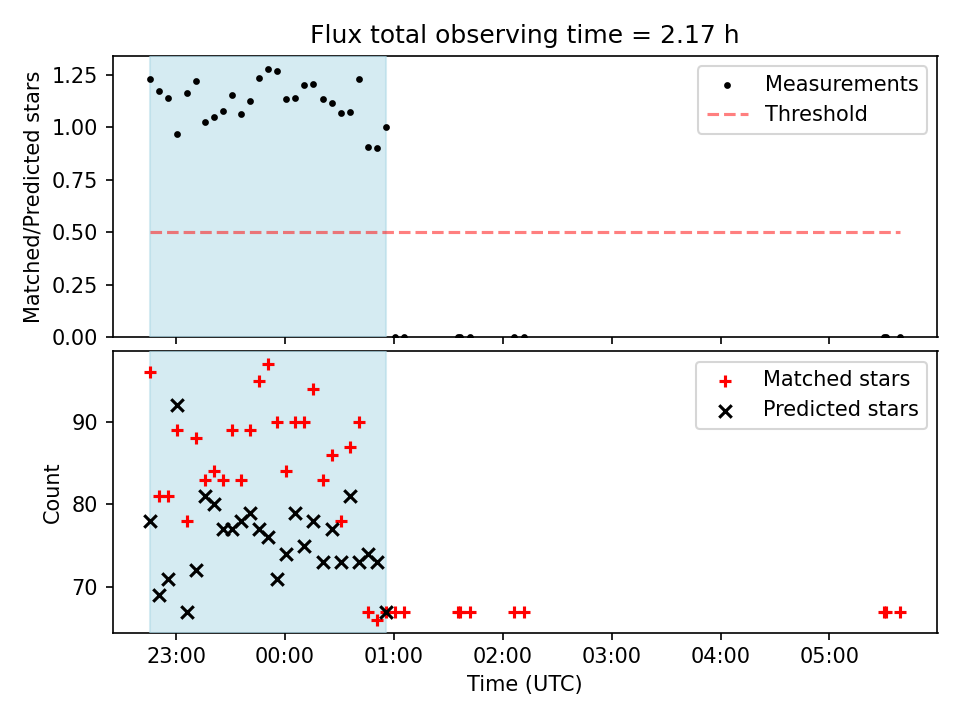 Flux total observing time = 2.17 h

Matched/Predicted stars

1.25
1.00
0.75
0.50
0.25
0.00

Measurements
Threshold

Count

90
80
70

Matched stars
Predicted stars

23:00
00:00
01:00
02:00
03:00
04:00
05:00

Time (UTC)